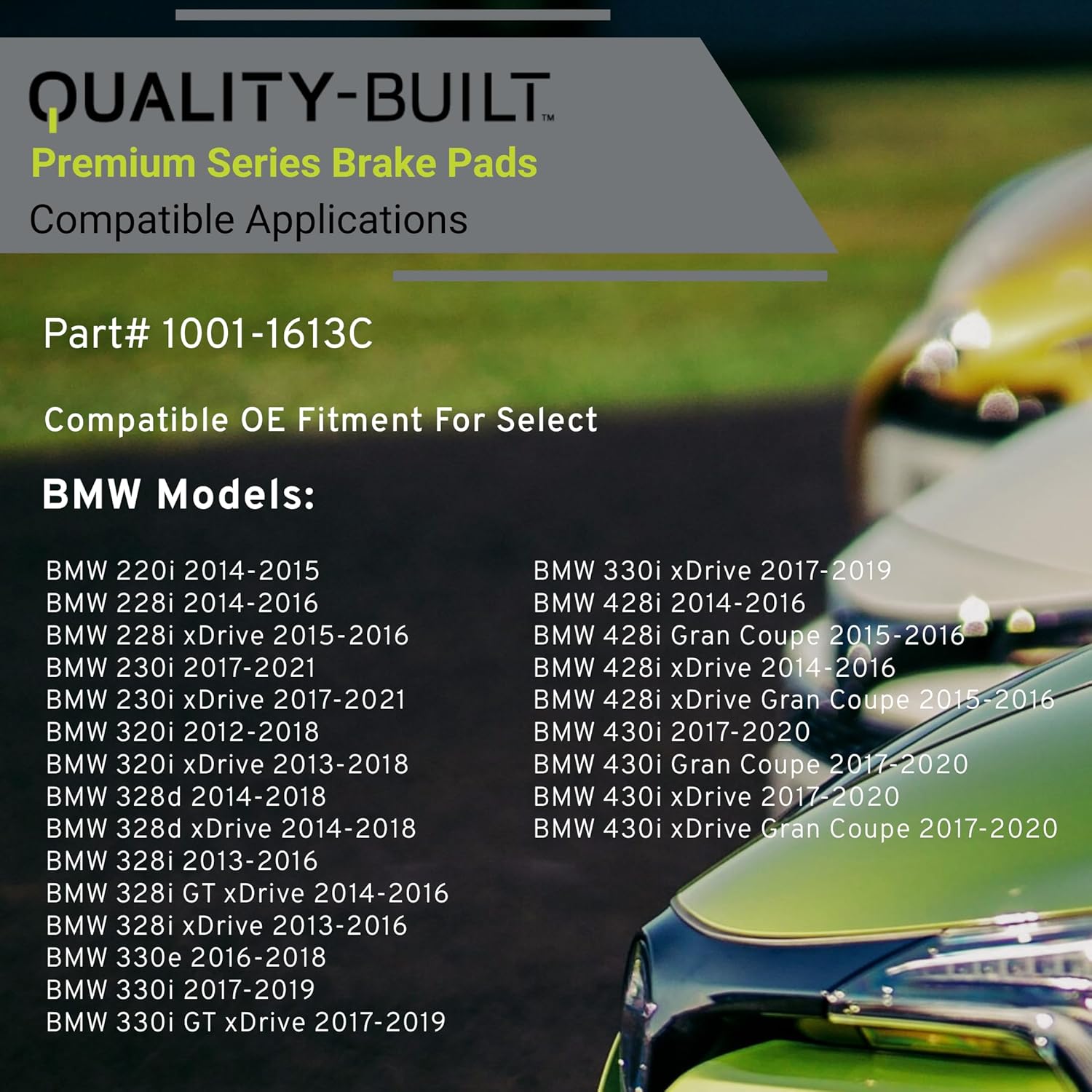 QUALITY-BUILT™
Premium Series Brake Pads
Compatible Applications

Part# 1001-1613C

Compatible OE Fitment For Select

BMW Models:

BMW 220i 2014-2015
BMW 228i 2014-2016
BMW 228i xDrive 2015-2016
BMW 230i 2017-2021
BMW 230i xDrive 2017-2021
BMW 320i 2012-2018
BMW 320i xDrive 2013-2018
BMW 328d 2014-2018
BMW 328d xDrive 2014-2018
BMW 328i 2013-2016
BMW 328i GT xDrive 2014-2016
BMW 328i xDrive 2013-2016
BMW 330e 2016-2018
BMW 330i 2017-2019
BMW 330i GT xDrive 2017-2019

BMW 330i xDrive 2017-2019
BMW 428i 2014-2016
BMW 428i Gran Coupe 2015-2016
BMW 428i xDrive 2014-2016
BMW 428i xDrive Gran Coupe 2015-2016
BMW 430i 2017-2020
BMW 430i Gran Coupe 2017-2020
BMW 430i xDrive 2017-2020
BMW 430i xDrive Gran Coupe 2017-2020